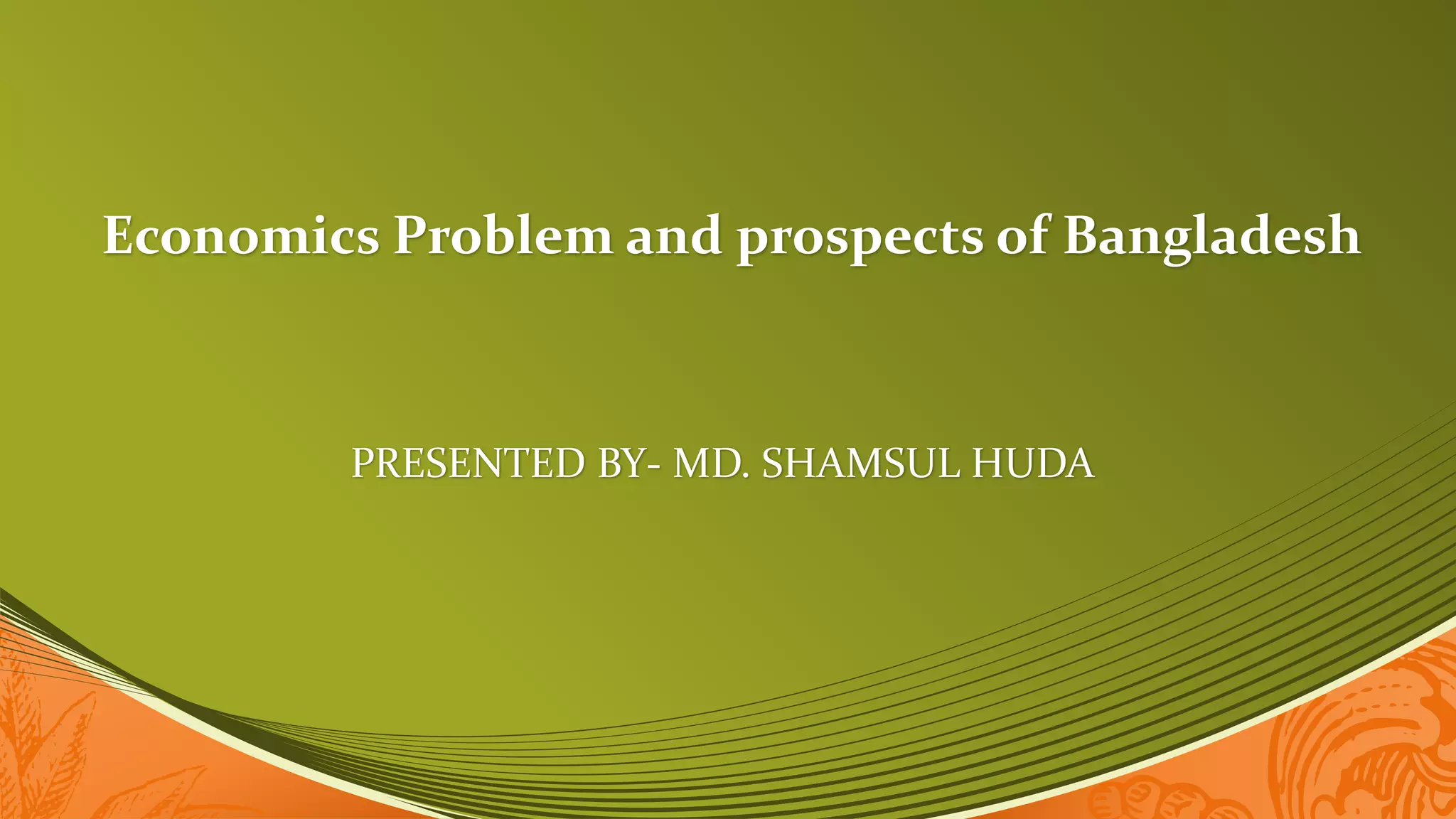 Economics Problem and prospects of Bangladesh

PRESENTED BY- MD. SHAMSUL HUDA